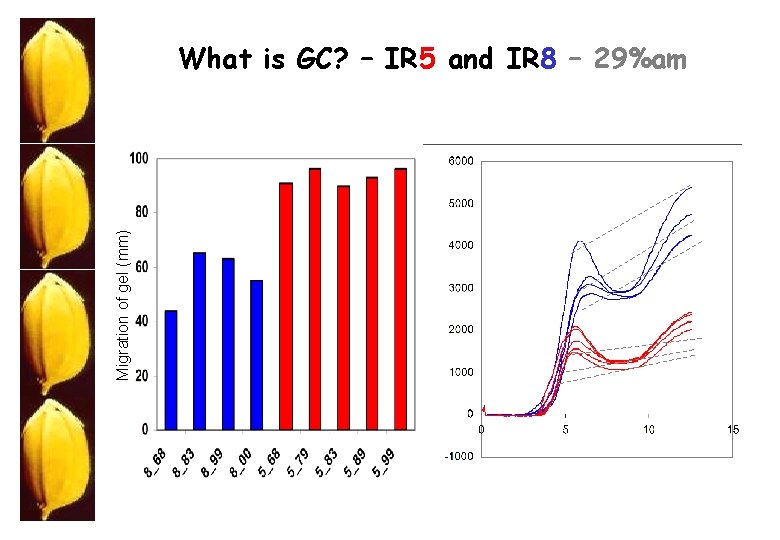 What is GC? – IR5 and IR8 – 29%am

Migration of gel (mm)

100
80
60
40
20
0

8_68
8_83
8_99
8_00
5_68
5_79
5_83
5_89
5_99

6000
5000
4000
3000
2000
1000
0
-1000

0
5
10
15